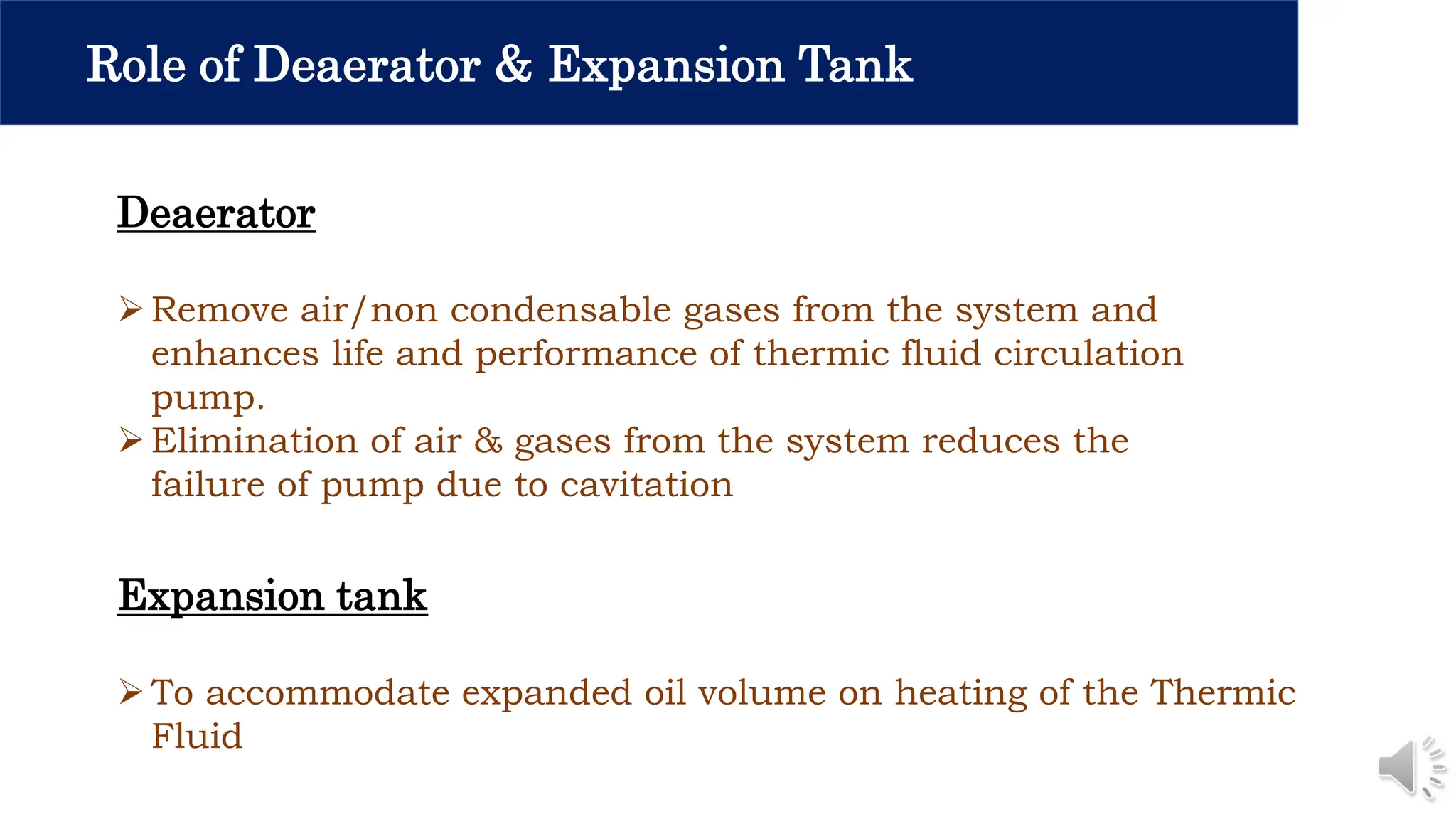 Role of Deaerator & Expansion Tank

Deaerator

➢ Remove air/non condensable gases from the system and enhances life and performance of thermic fluid circulation pump.
➢ Elimination of air & gases from the system reduces the failure of pump due to cavitation

Expansion tank

➢ To accommodate expanded oil volume on heating of the Thermic Fluid